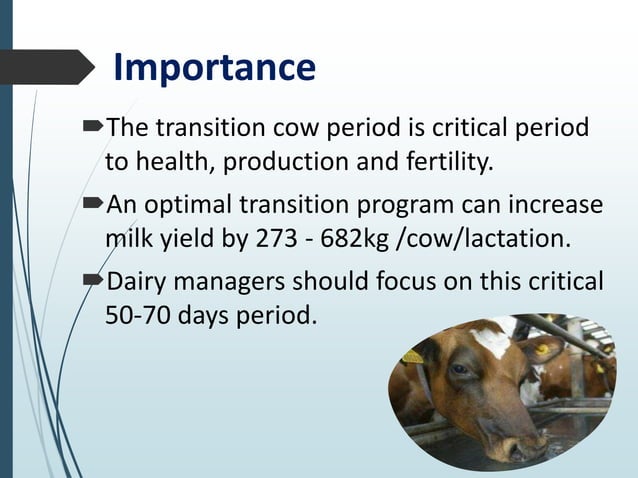 Importance

The transition cow period is critical period to health, production and fertility.

An optimal transition program can increase milk yield by 273 - 682kg /cow/lactation.

Dairy managers should focus on this critical 50-70 days period.